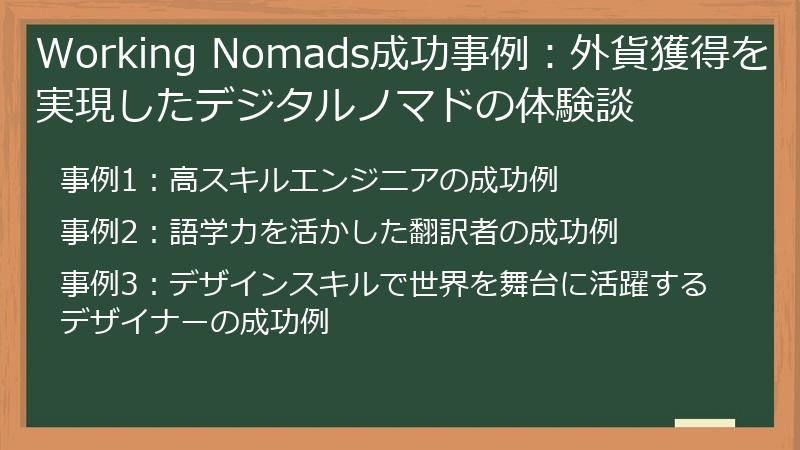 Working Nomads成功事例：外貨獲得を実現したデジタルノマドの体験談

事例1：高スキルエンジニアの成功例

事例2：語学力を活かした翻訳者の成功例

事例3：デザインスキルで世界を舞台に活躍するデザイナーの成功例